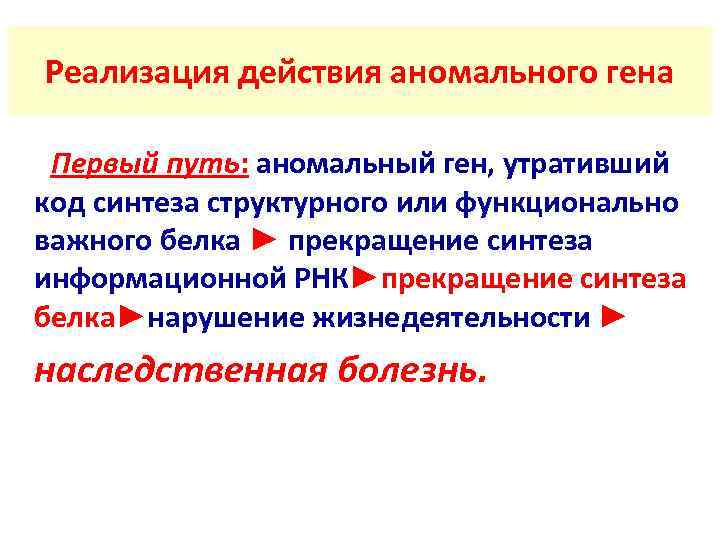 Реализация действия аномального гена

Первый путь: аномальный ген, утративший код синтеза структурного или функционально важного белка ► прекращение синтеза информационной РНК►прекращение синтеза белка►нарушение жизнедеятельности ► наследственная болезнь.